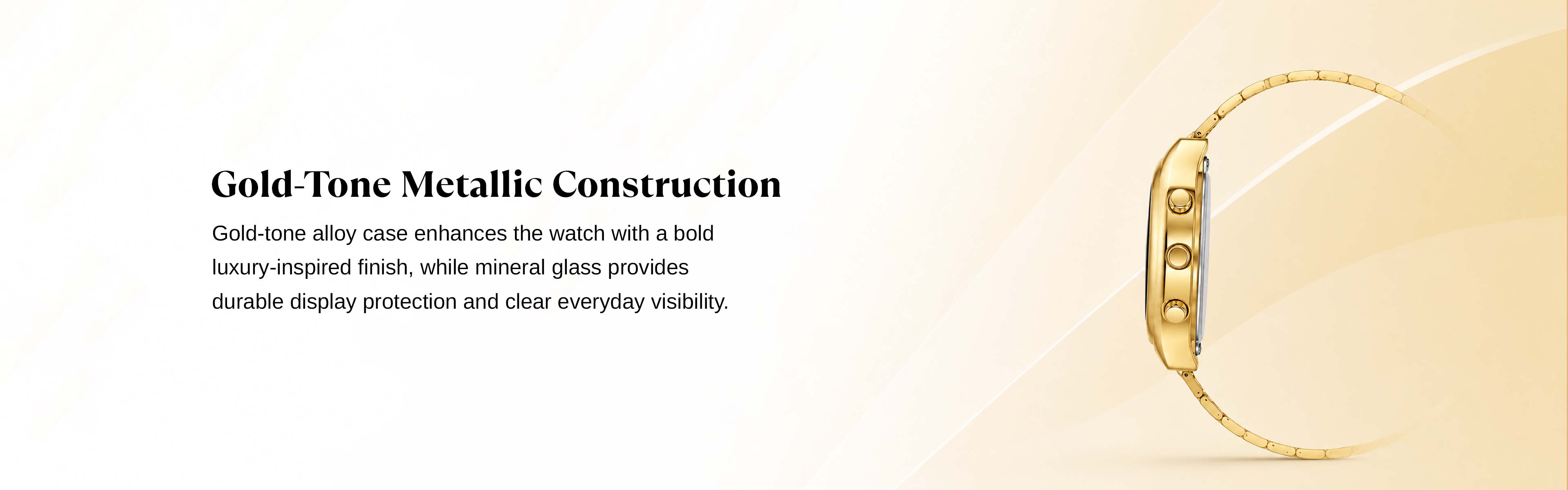 Gold-Tone Metallic Construction

Gold-tone alloy case enhances the watch with a bold luxury-inspired finish, while mineral glass provides durable display protection and clear everyday visibility.